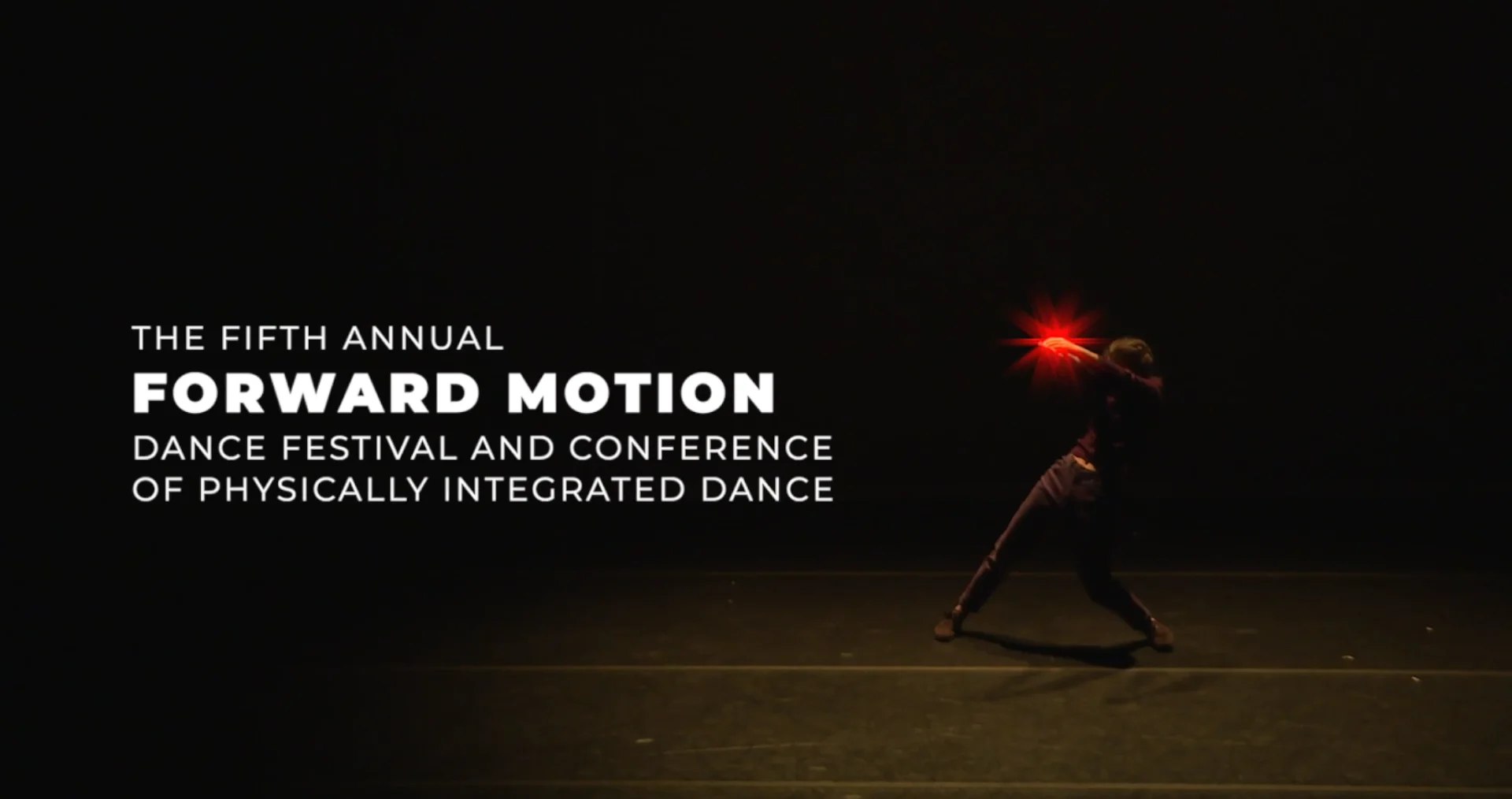 THE FIFTH ANNUAL
FORWARD MOTION
DANCE FESTIVAL AND CONFERENCE OF PHYSICALLY INTEGRATED DANCE